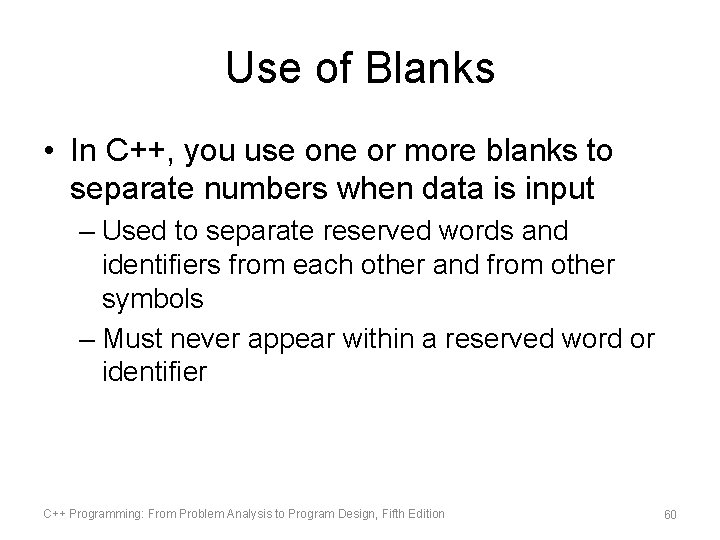 Use of Blanks

• In C++, you use one or more blanks to separate numbers when data is input

– Used to separate reserved words and identifiers from each other and from other symbols

– Must never appear within a reserved word or identifier

C++ Programming: From Problem Analysis to Program Design, Fifth Edition

60